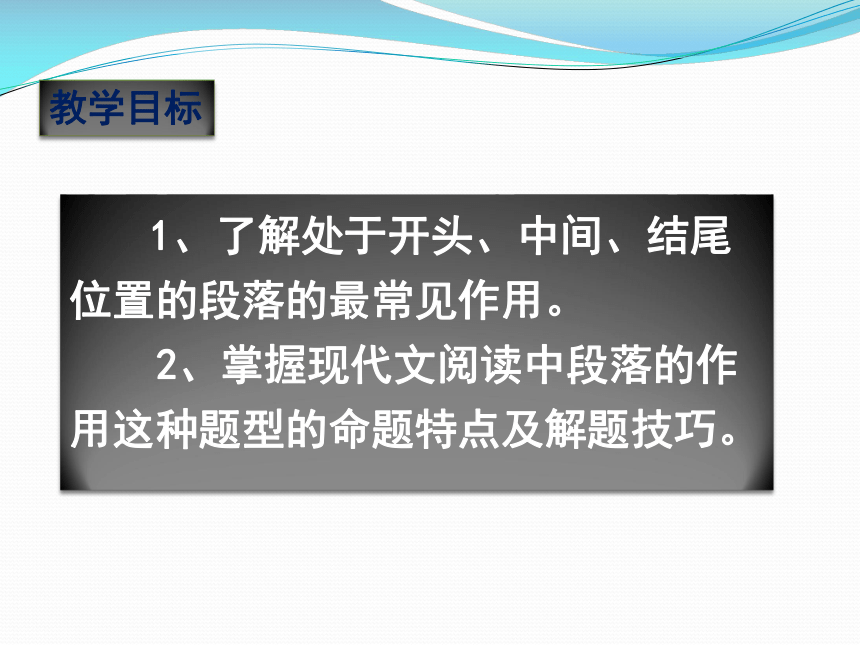 教学目标

1、了解处于开头、中间、结尾位置的段落的最常见作用。

2、掌握现代文阅读中段落的作用这种题型的命题特点及解题技巧。